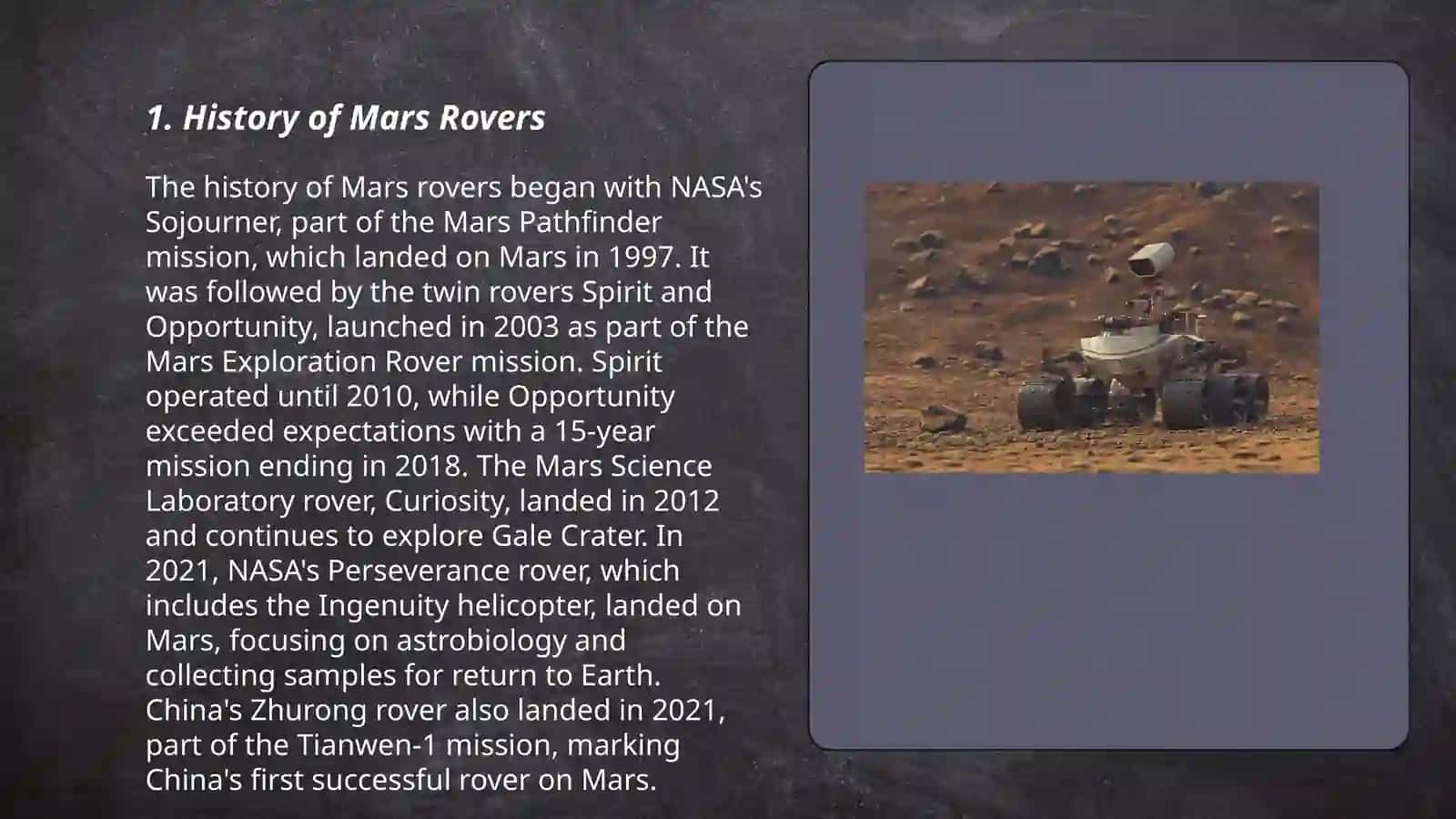 1. History of Mars Rovers

The history of Mars rovers began with NASA's Sojourner, part of the Mars Pathfinder mission, which landed on Mars in 1997. It was followed by the twin rovers Spirit and Opportunity, launched in 2003 as part of the Mars Exploration Rover mission. Spirit operated until 2010, while Opportunity exceeded expectations with a 15-year mission ending in 2018. The Mars Science Laboratory rover, Curiosity, landed in 2012 and continues to explore Gale Crater. In 2021, NASA's Perseverance rover, which includes the Ingenuity helicopter, landed on Mars, focusing on astrobiology and collecting samples for return to Earth. China's Zhurong rover also landed in 2021, part of the Tianwen-1 mission, marking China's first successful rover on Mars.